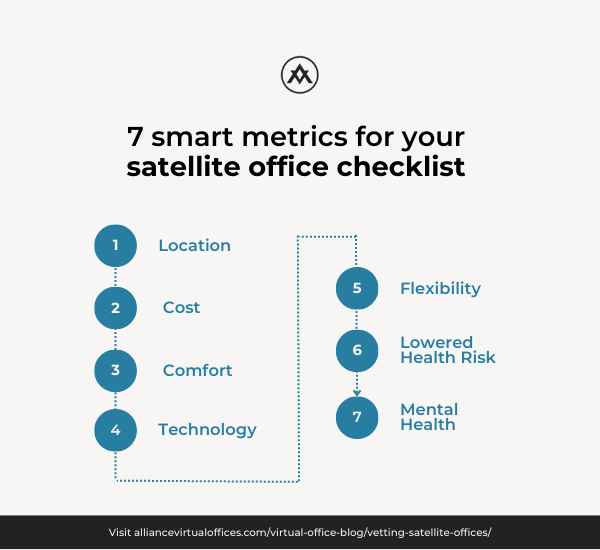 7 smart metrics for your satellite office checklist

1 Location

2 Cost

3 Comfort

4 Technology

5 Flexibility

6 Lowered Health Risk

7 Mental Health

Visit alliancevirtualoffices.com/virtual-office-blog/vetting-satellite-offices/